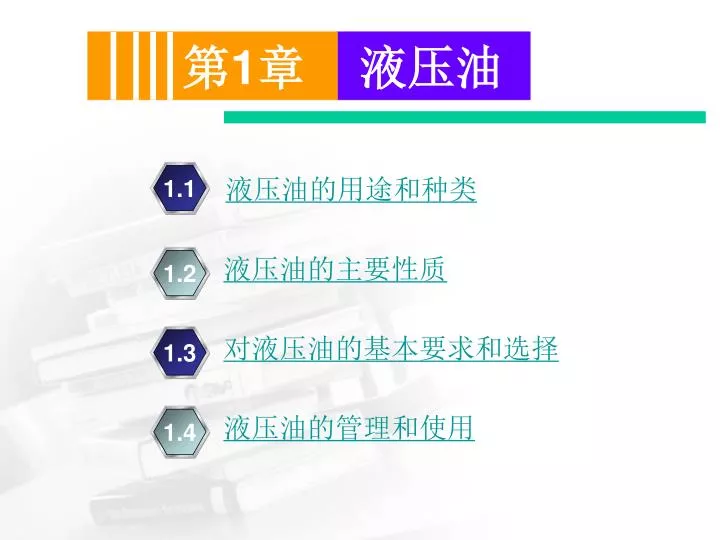 第1章 液压油

1.1 液压油的用途和种类

1.2 液压油的主要性质

1.3 对液压油的基本要求和选择

1.4 液压油的管理和使用